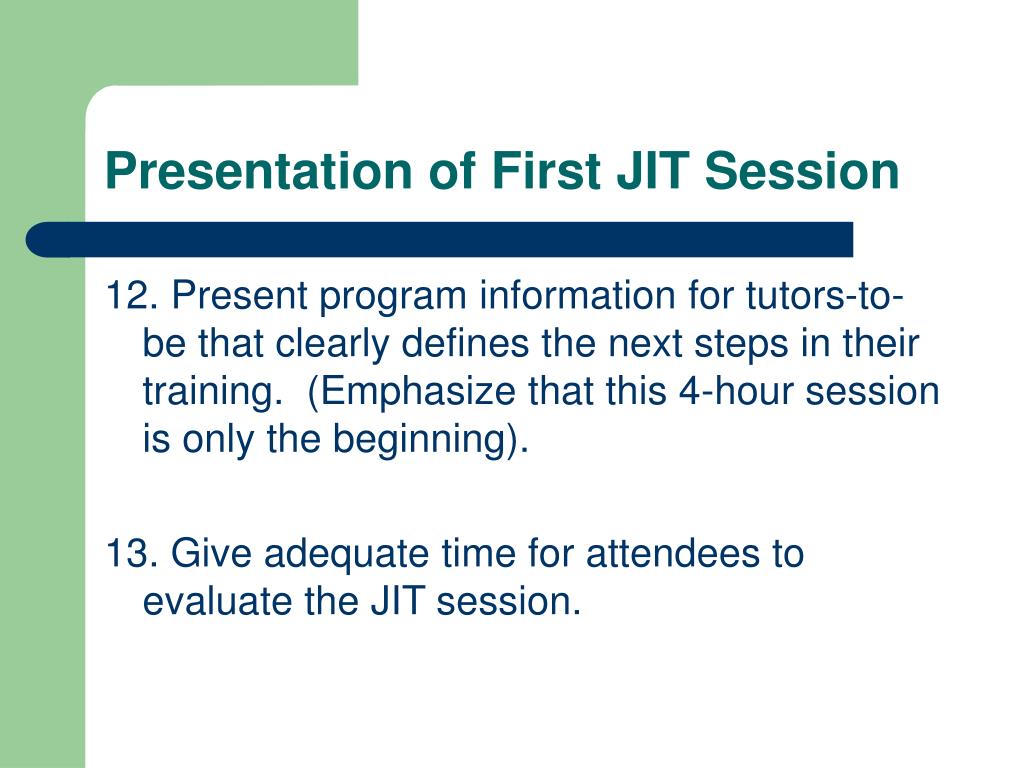 Presentation of First JIT Session

12. Present program information for tutors-to-be that clearly defines the next steps in their training. (Emphasize that this 4-hour session is only the beginning).

13. Give adequate time for attendees to evaluate the JIT session.